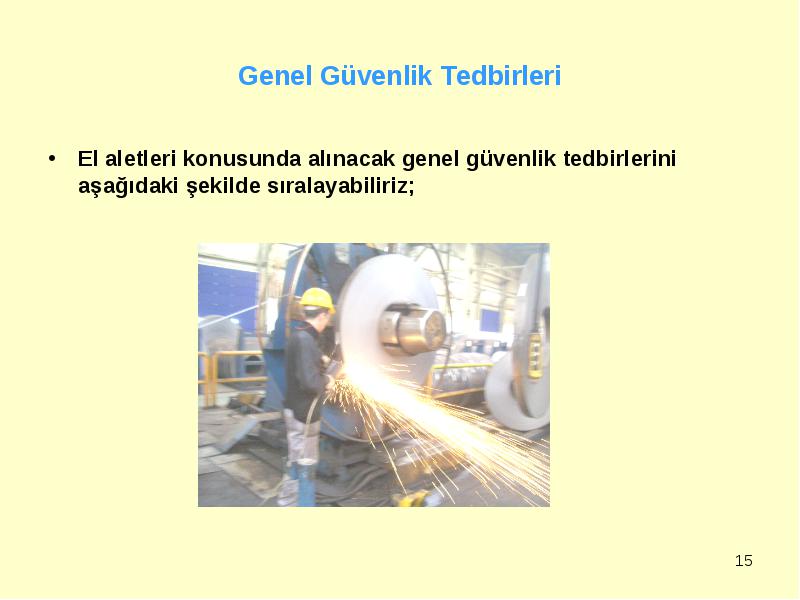 Genel Güvenlik Tedbirleri

• El aletleri konusunda alınacak genel güvenlik tedbirlerini aşağıdaki şekilde sıralayabiliriz;

15